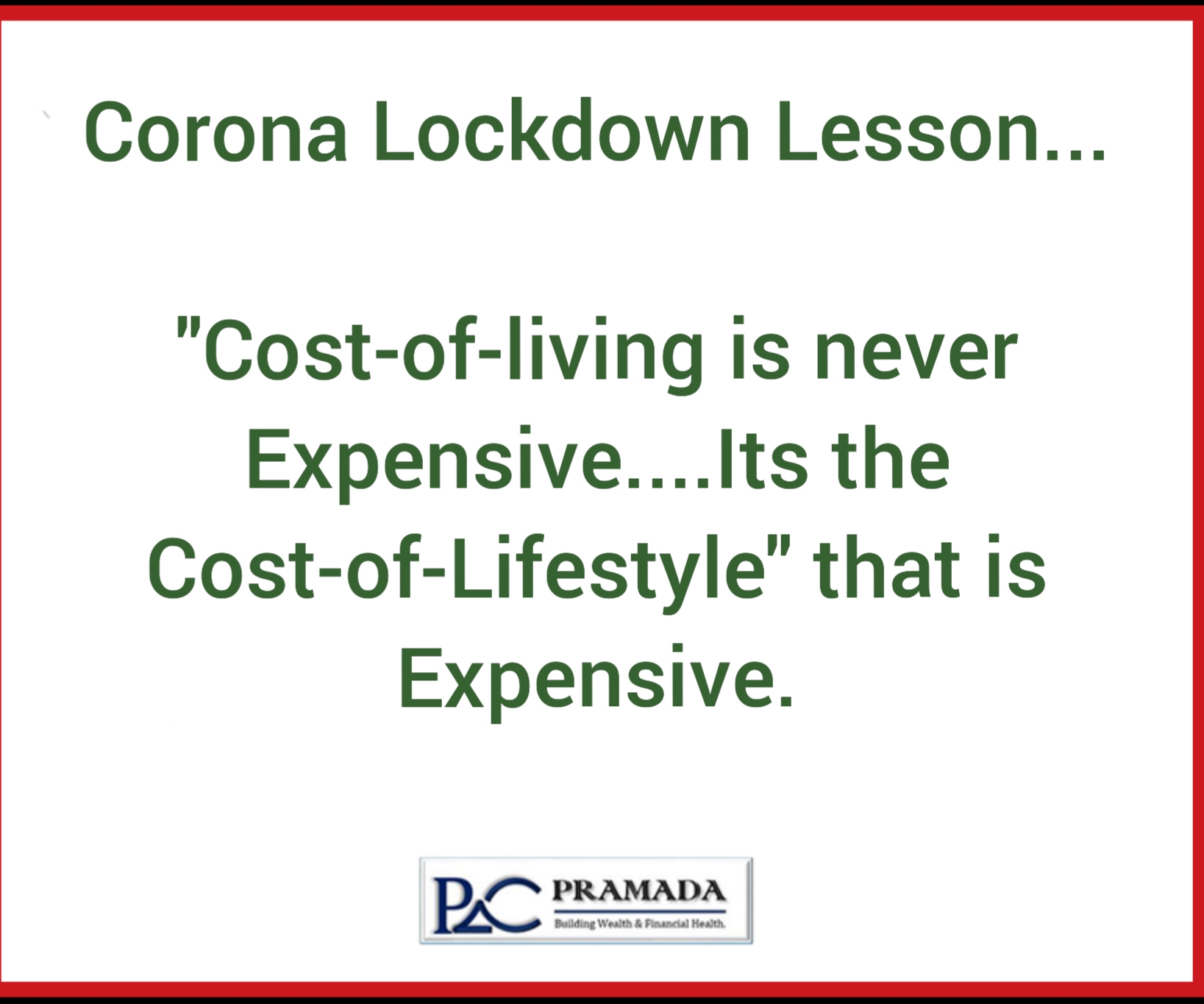 Corona Lockdown Lesson...

"Cost-of-living is never Expensive....Its the Cost-of-Lifestyle" that is Expensive.

PAC PRAMADA
Building Wealth & Financial Health.